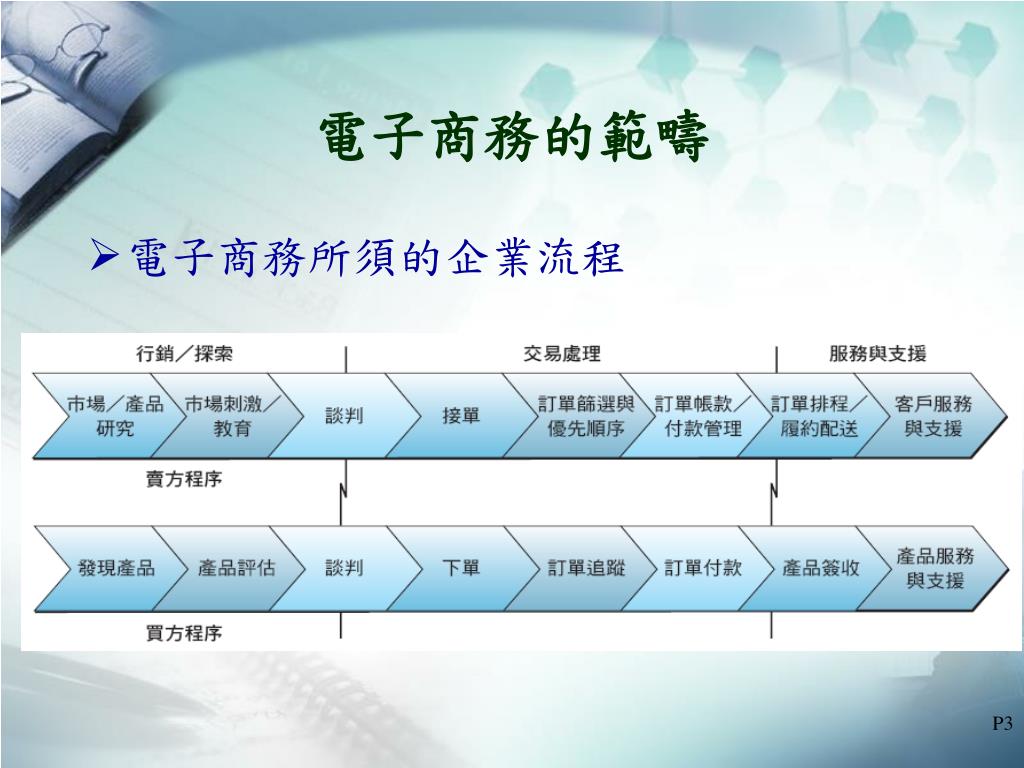 電子商務的範疇

➢電子商務所須的企業流程

行銷／探索

交易處理

服務與支援

市場／產品研究

市場刺激／教育

談判

接單

訂單篩選與優先順序

訂單帳款／付款管理

訂單排程／履約配送

客戶服務與支援

賣方程序

發現產品

產品評估

談判

下單

訂單追蹤

訂單付款

產品簽收

產品服務與支援

買方程序

P3